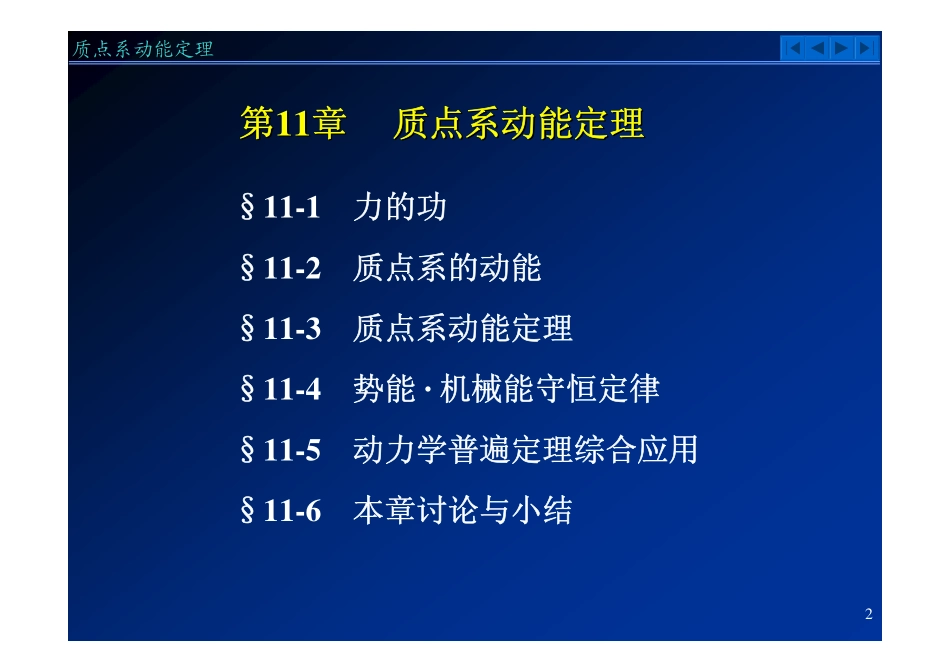 质点系动能定理

第11章　质点系动能定理

§11-1　力的功

§11-2　质点系的动能

§11-3　质点系动能定理

§11-4　势能 · 机械能守恒定律

§11-5　动力学普遍定理综合应用

§11-6　本章讨论与小结

2